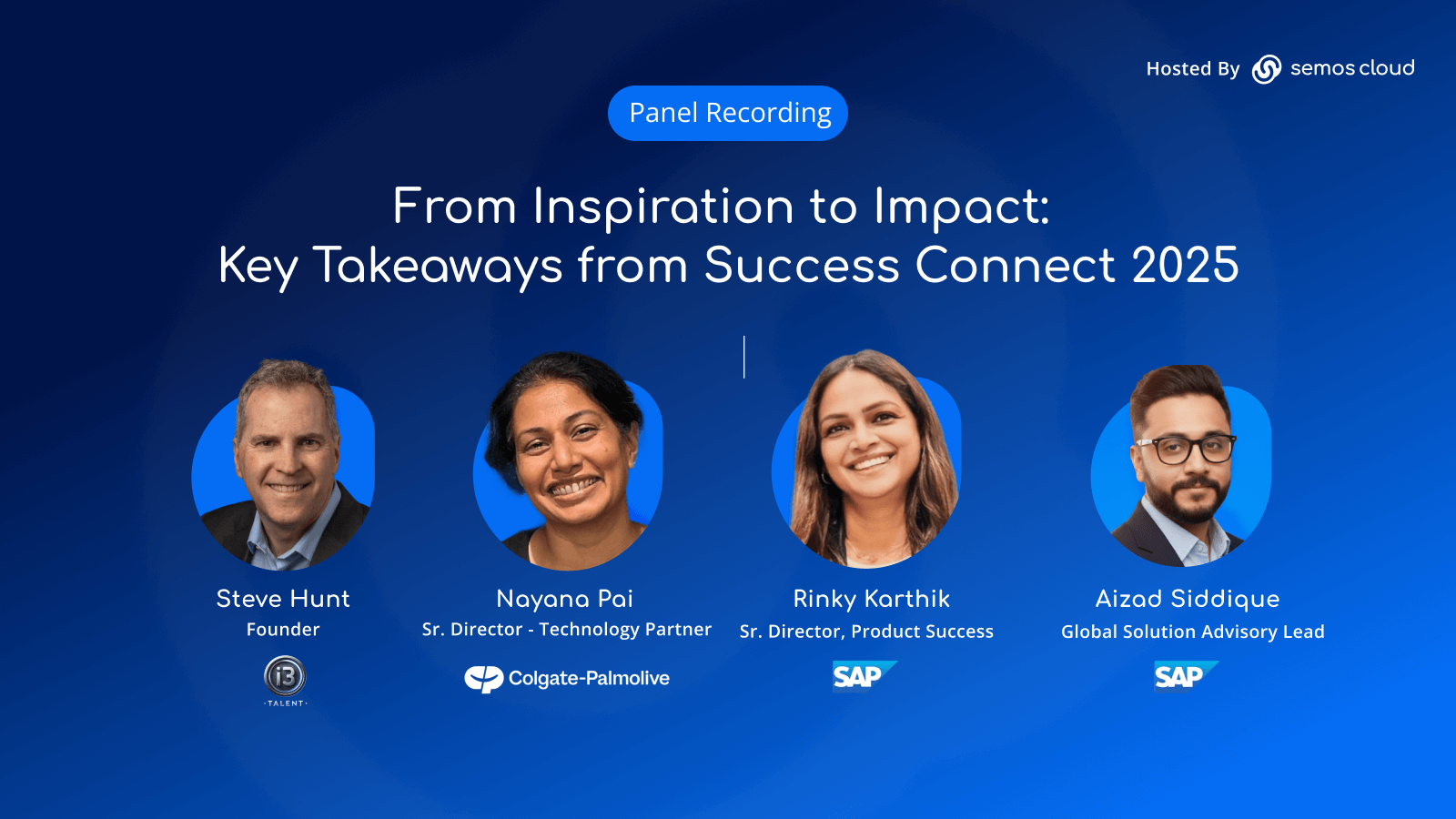 Hosted By semos cloud

Panel Recording

From Inspiration to Impact:
Key Takeaways from Success Connect 2025

Steve Hunt
Founder
i3
·TALENT·

Nayana Pai
Sr. Director - Technology Partner
Colgate-Palmolive

Rinky Karthik
Sr. Director, Product Success
SAP

Aizad Siddique
Global Solution Advisory Lead
SAP